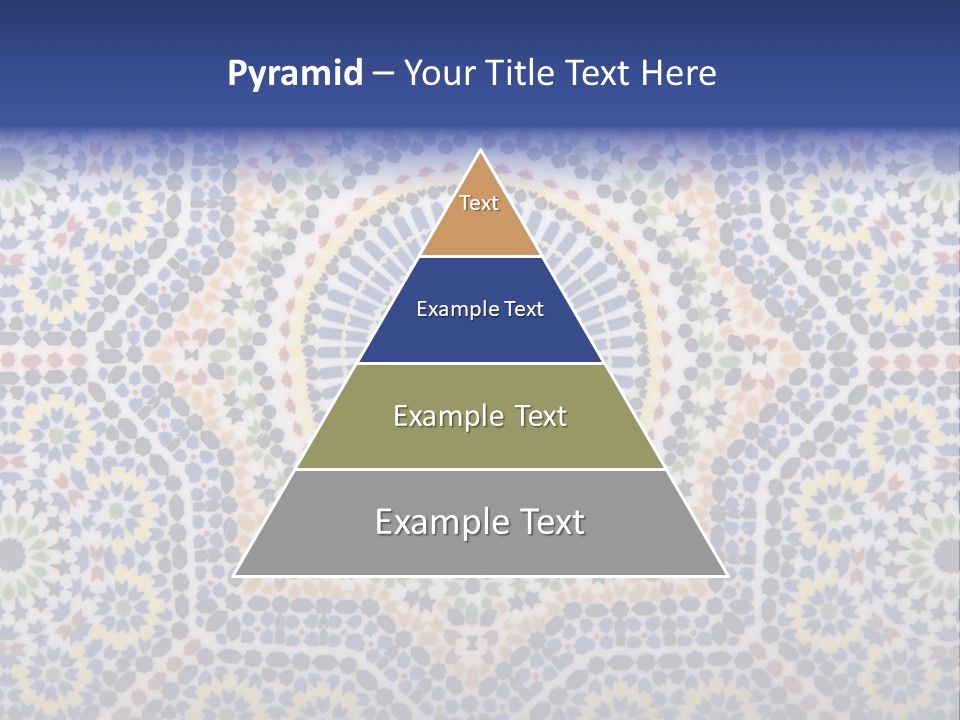 Pyramid – Your Title Text Here

Text

Example Text

Example Text

Example Text